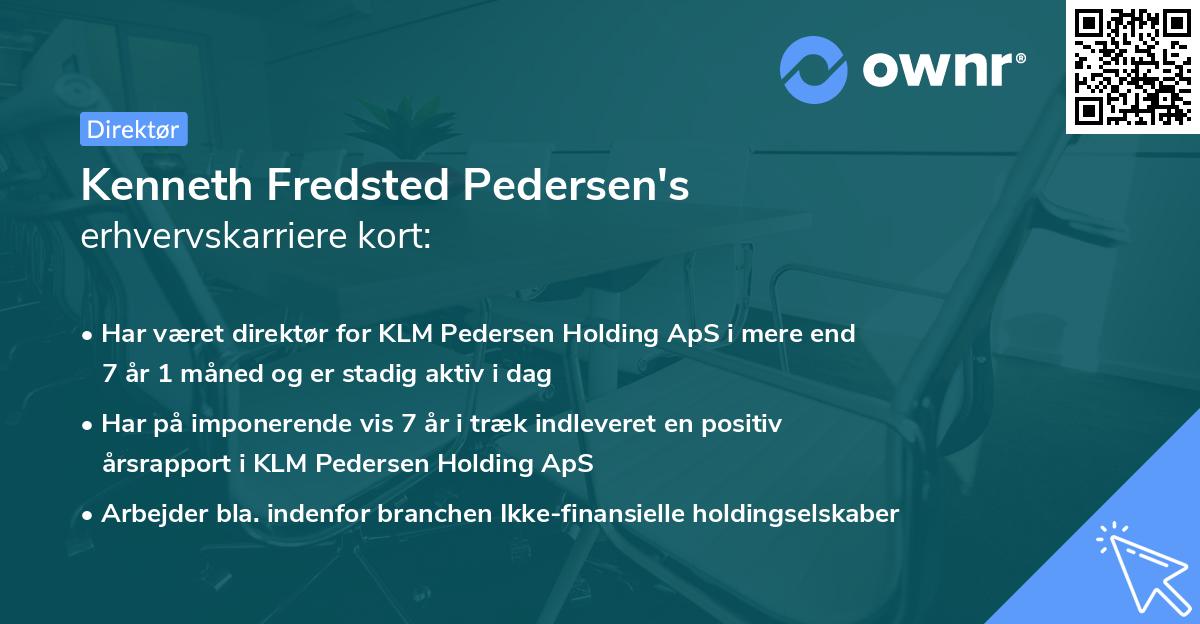 ownr®

Direktør

Kenneth Fredsted Pedersen's erhvervskarriere kort:

• Har været direktør for KLM Pedersen Holding ApS i mere end 7 år 1 måned og er stadig aktiv i dag

• Har på imponerende vis 7 år i træk indleveret en positiv årsrapport i KLM Pedersen Holding ApS

• Arbejder bla. indenfor branchen Ikke-finansielle holdingselskaber